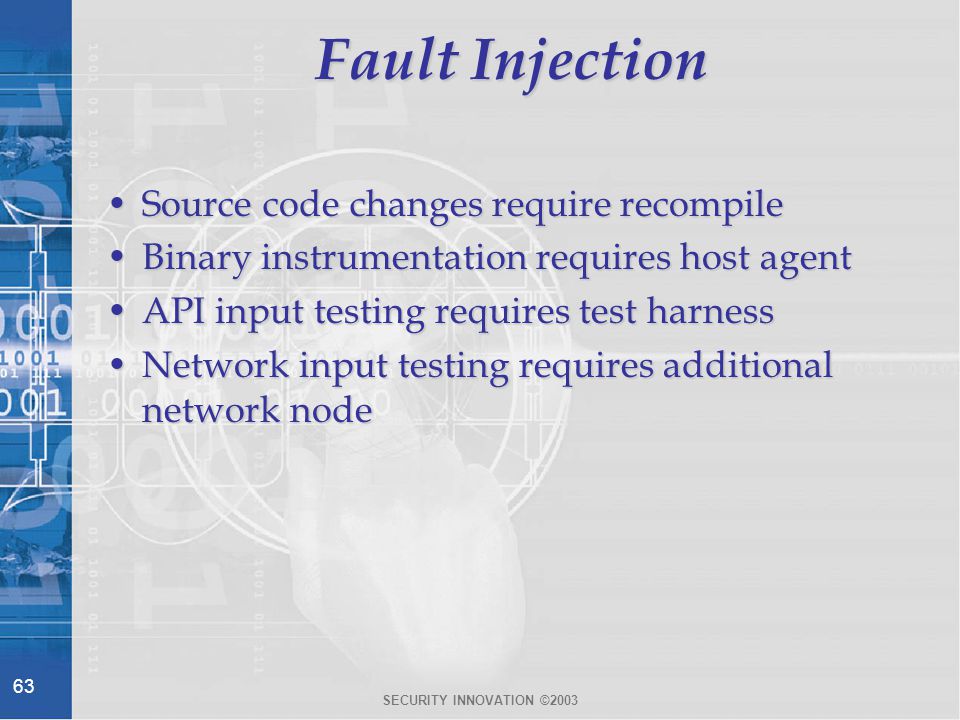 Fault Injection

• Source code changes require recompile
• Binary instrumentation requires host agent
• API input testing requires test harness
• Network input testing requires additional network node

63

SECURITY INNOVATION ©2003